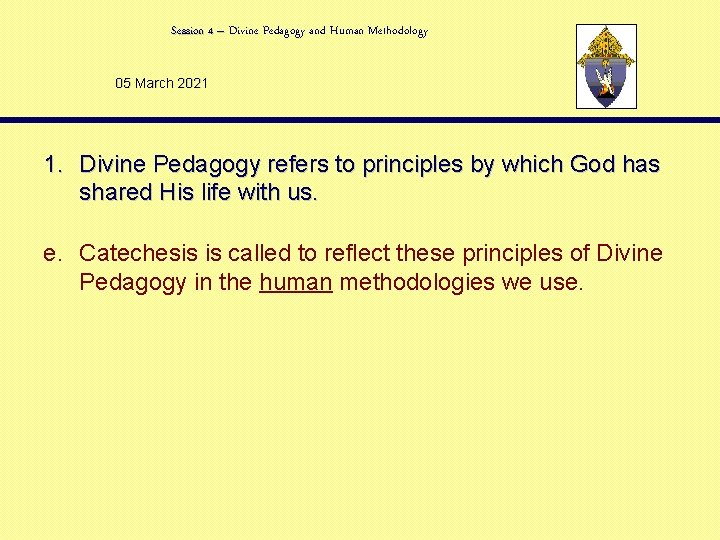 Session 4 – Divine Pedagogy and Human Methodology

05 March 2021

1. Divine Pedagogy refers to principles by which God has shared His life with us.

e. Catechesis is called to reflect these principles of Divine Pedagogy in the human methodologies we use.